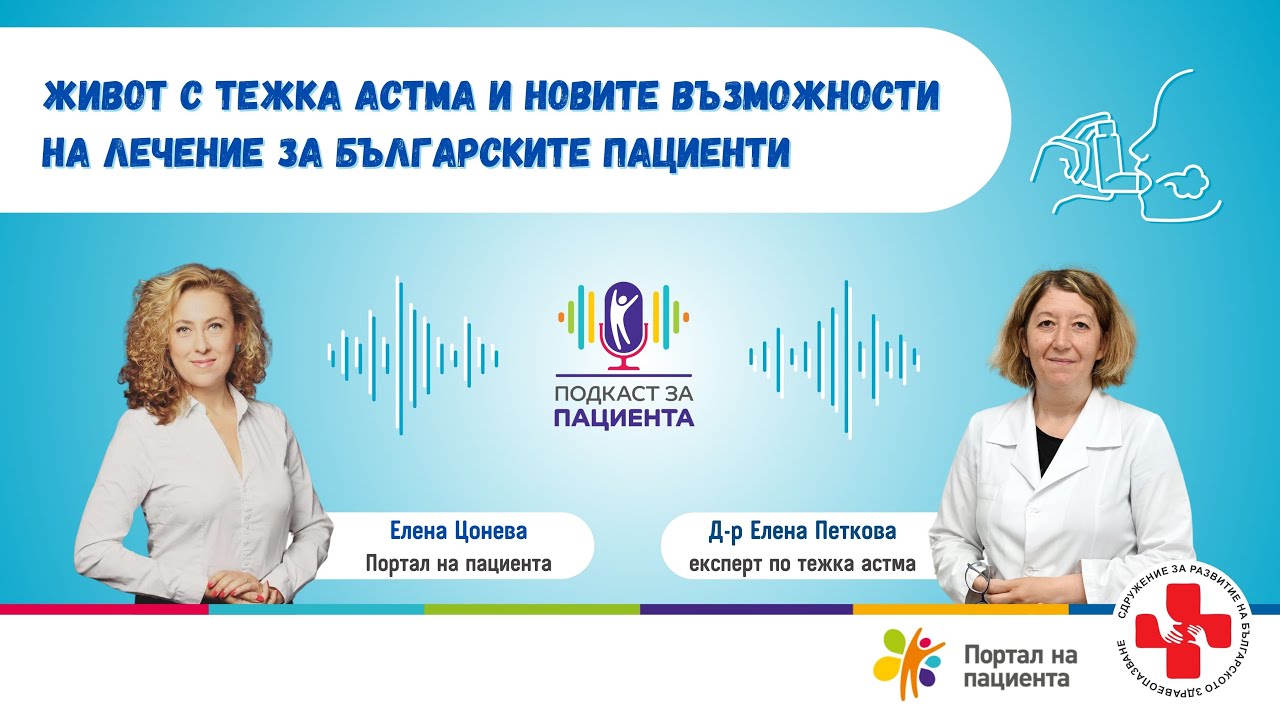 ЖИВОТ С ТЕЖКА АСТМА И НОВИТЕ ВЪЗМОЖНОСТИ НА ЛЕЧЕНИЕ ЗА БЪЛГАРСКИТЕ ПАЦИЕНТИ

ПОДКАСТ ЗА ПАЦИЕНТА

Елена Цонева
Портал на пациента

Д-р Елена Петкова
експерт по тежка астма

Портал на пациента

СДРУЖЕНИЕ ЗА РАЗВИТИЕ НА БЪЛГАРСКОТО ЗДРАВЕОПАЗВАНЕ